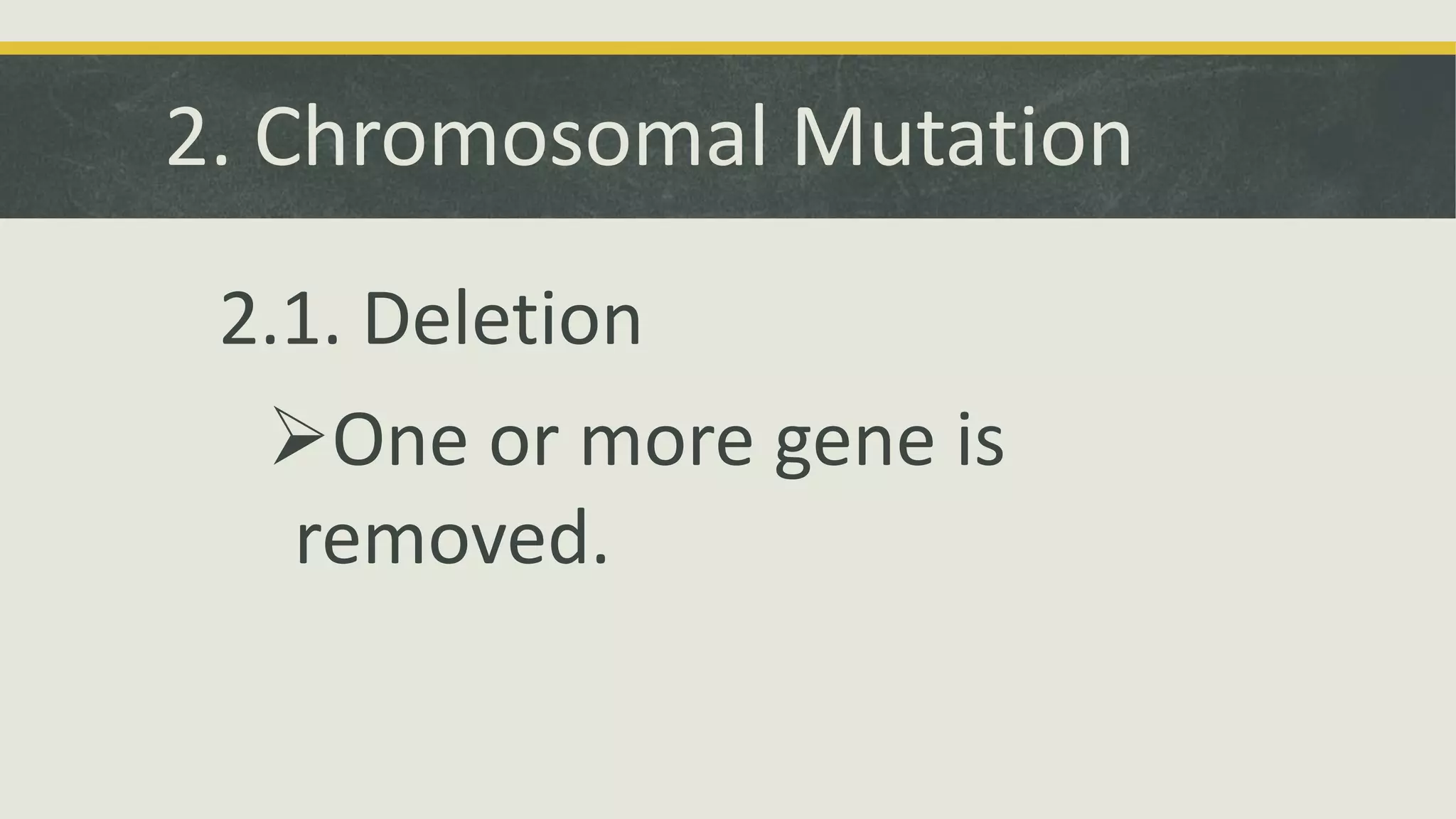 2. Chromosomal Mutation

2.1. Deletion

➢One or more gene is removed.